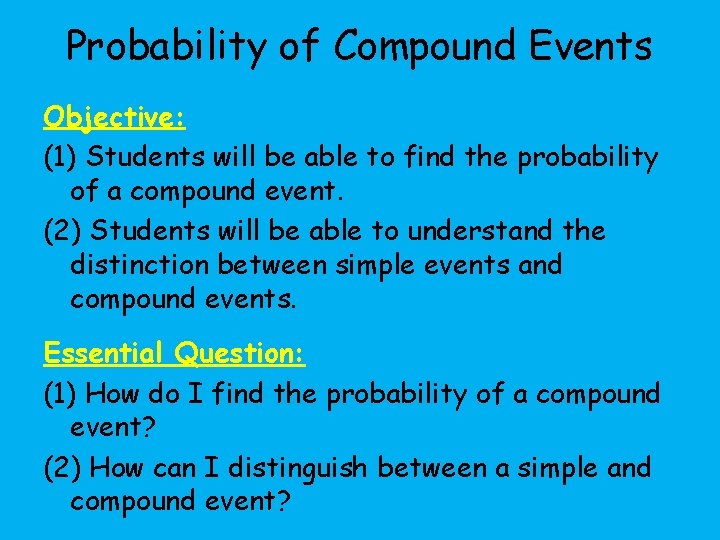 Probability of Compound Events

Objective:

(1) Students will be able to find the probability of a compound event.

(2) Students will be able to understand the distinction between simple events and compound events.

Essential Question:

(1) How do I find the probability of a compound event?

(2) How can I distinguish between a simple and compound event?